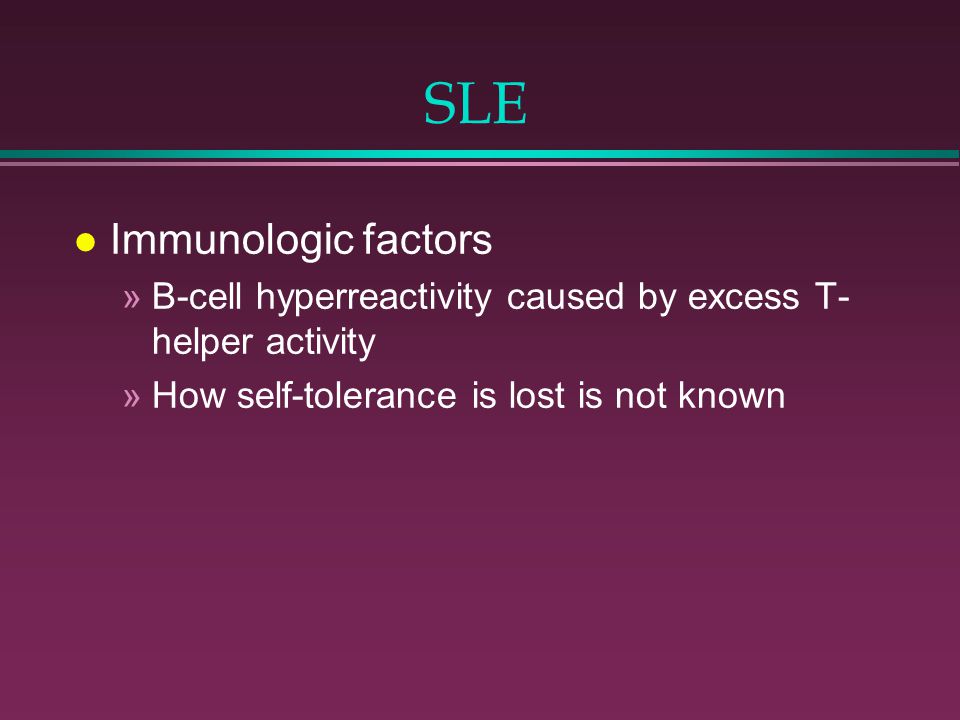 SLE

● Immunologic factors

» B-cell hyperreactivity caused by excess T-helper activity

» How self-tolerance is lost is not known